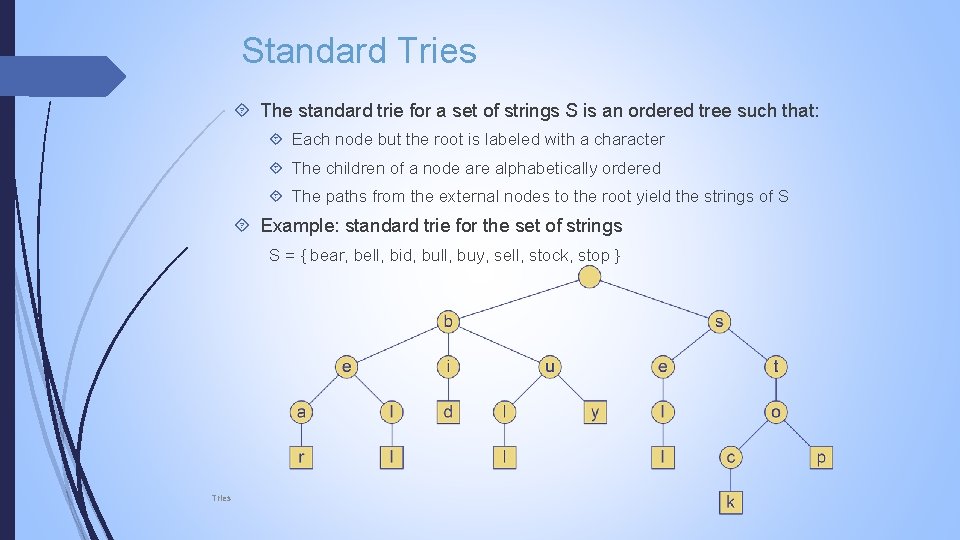 Standard Tries

The standard trie for a set of strings S is an ordered tree such that:

Each node but the root is labeled with a character

The children of a node are alphabetically ordered

The paths from the external nodes to the root yield the strings of S

Example: standard trie for the set of strings

S = { bear, bell, bid, bull, buy, sell, stock, stop }

b
s
e
i
u
e
t
a
l
d
l
y
l
o
r
l
l
l
c
p
k

Tries